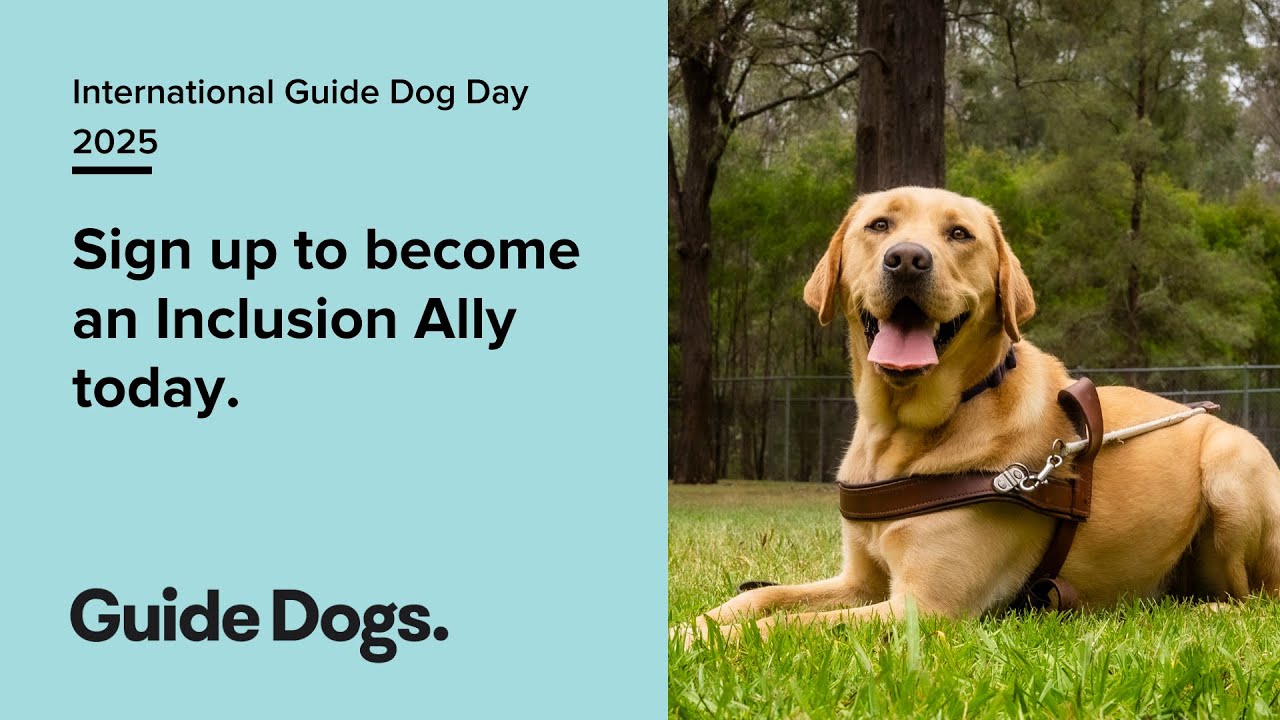 International Guide Dog Day
2025

Sign up to become an Inclusion Ally today.

Guide Dogs.